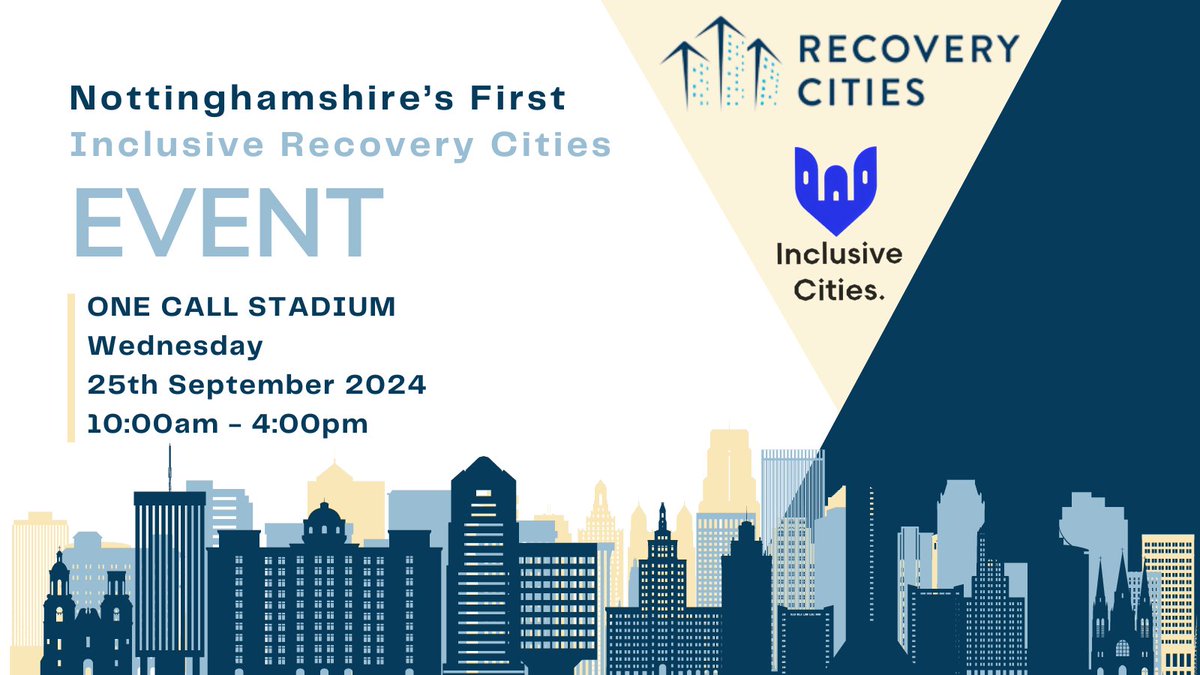 Nottinghamshire's First
Inclusive Recovery Cities
EVENT

ONE CALL STADIUM
Wednesday
25th September 2024
10:00am - 4:00pm

RECOVERY CITIES

Inclusive Cities.